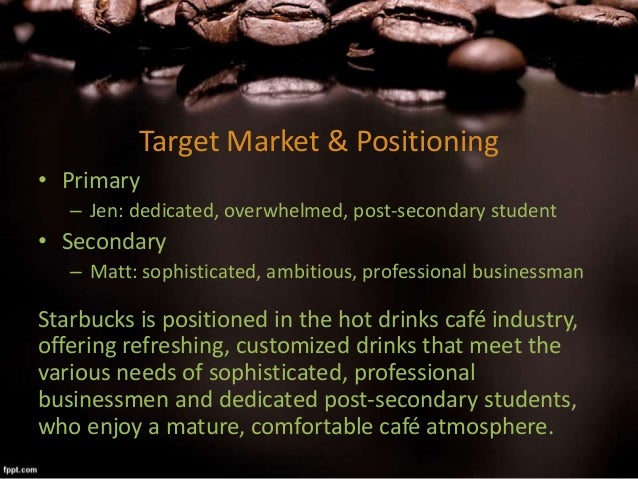 Target Market & Positioning

• Primary
– Jen: dedicated, overwhelmed, post-secondary student

• Secondary
– Matt: sophisticated, ambitious, professional businessman

Starbucks is positioned in the hot drinks café industry, offering refreshing, customized drinks that meet the various needs of sophisticated, professional businessmen and dedicated post-secondary students, who enjoy a mature, comfortable café atmosphere.

fppt.com